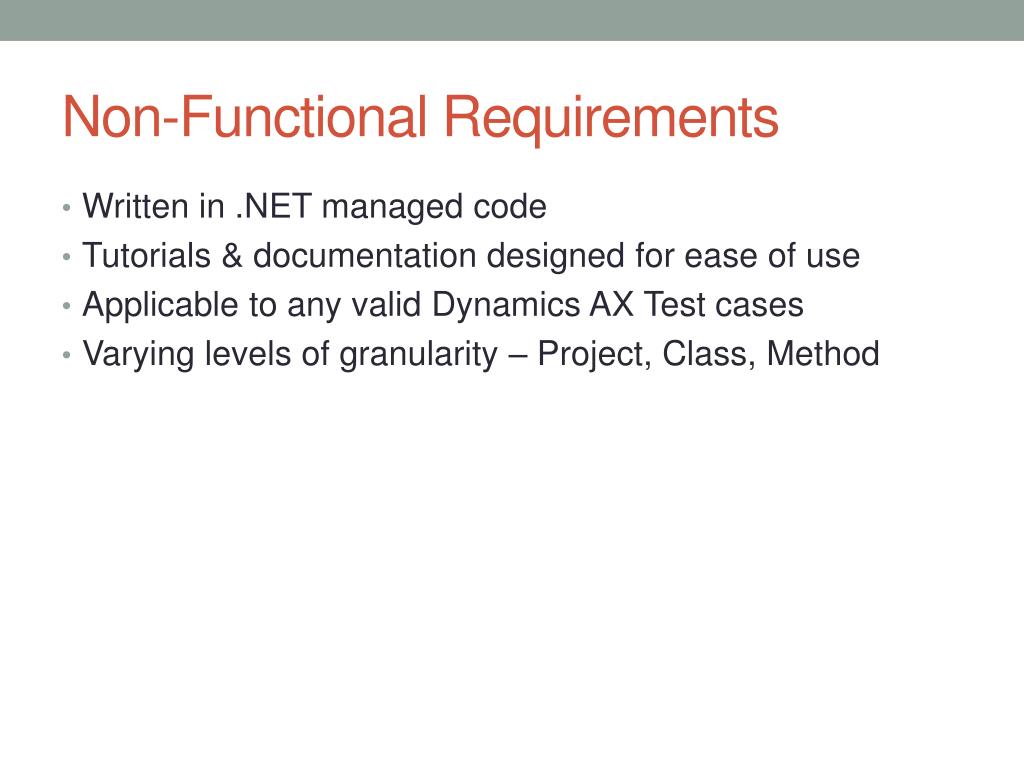 Non-Functional Requirements

• Written in .NET managed code
• Tutorials & documentation designed for ease of use
• Applicable to any valid Dynamics AX Test cases
• Varying levels of granularity – Project, Class, Method